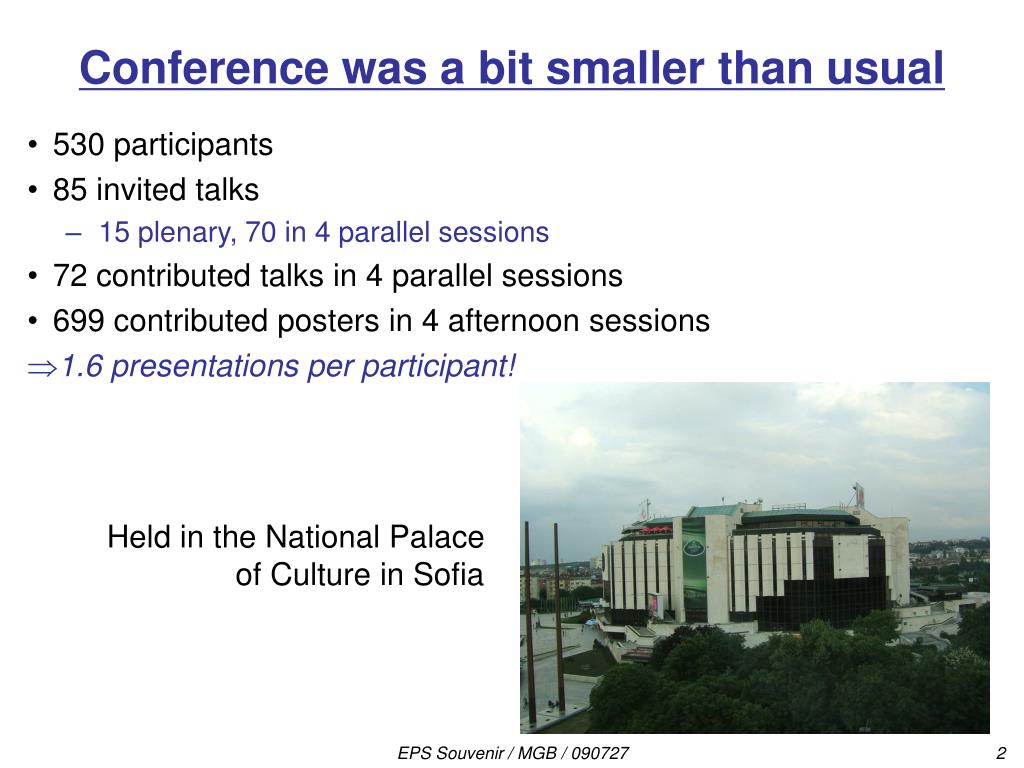 Conference was a bit smaller than usual

• 530 participants
• 85 invited talks
– 15 plenary, 70 in 4 parallel sessions
• 72 contributed talks in 4 parallel sessions
• 699 contributed posters in 4 afternoon sessions
$\Rightarrow$1.6 presentations per participant!

Held in the National Palace of Culture in Sofia

EPS Souvenir / MGB / 090727

2